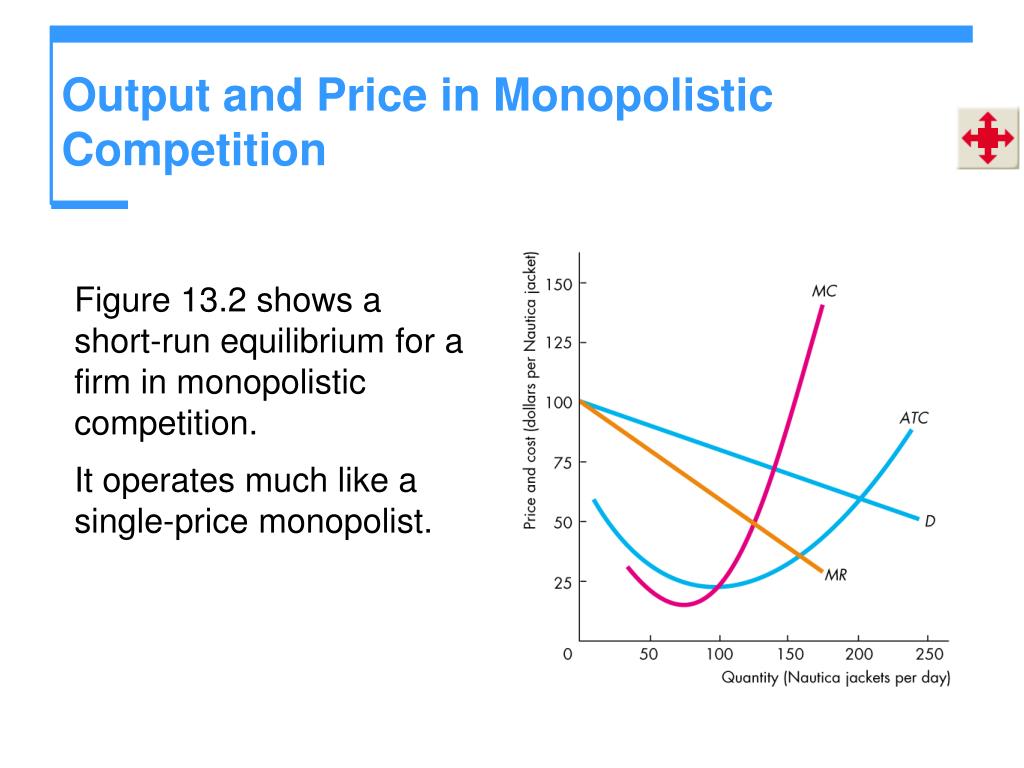 Output and Price in Monopolistic Competition

Figure 13.2 shows a short-run equilibrium for a firm in monopolistic competition.

It operates much like a single-price monopolist.

Price and cost (dollars per Nautica jacket)

150
125
100
75
50
25
0

MC
ATC
D
MR

50
100
150
200
250

Quantity (Nautica jackets per day)